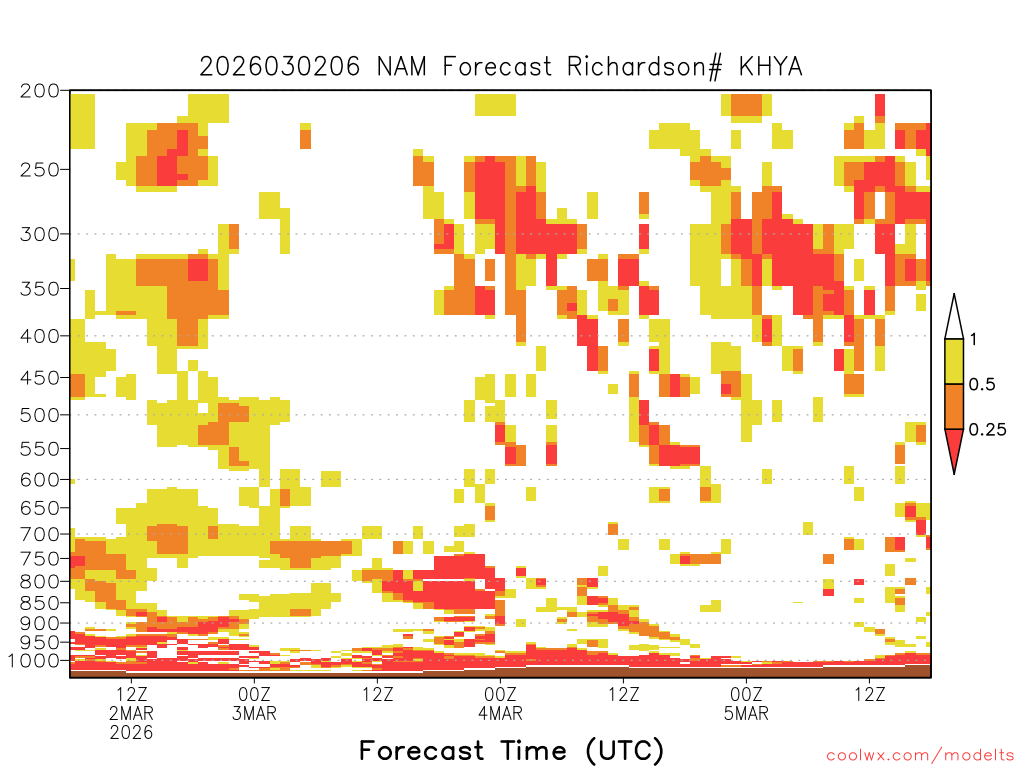 2026030206 NAM Forecast Richardson# KHYA

200
250
300
350
400
450
500
550
600
650
700
750
800
850
900
950
1000

1
0.5
0.25

12Z
2MAR
2026
00Z
3MAR
12Z
00Z
4MAR
12Z
00Z
5MAR
12Z

Forecast Time (UTC)

coolwx.com/modelts